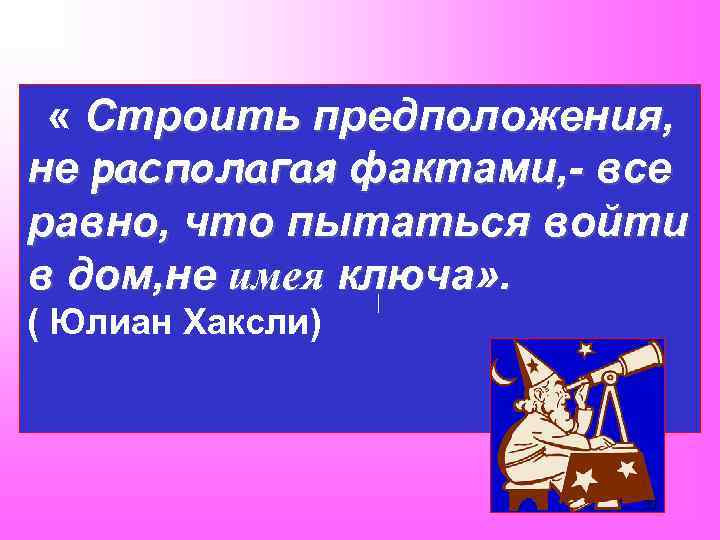 « Строить предположения, не располагая фактами,- все равно, что пытаться войти в дом,не имея ключа».
( Юлиан Хаксли)